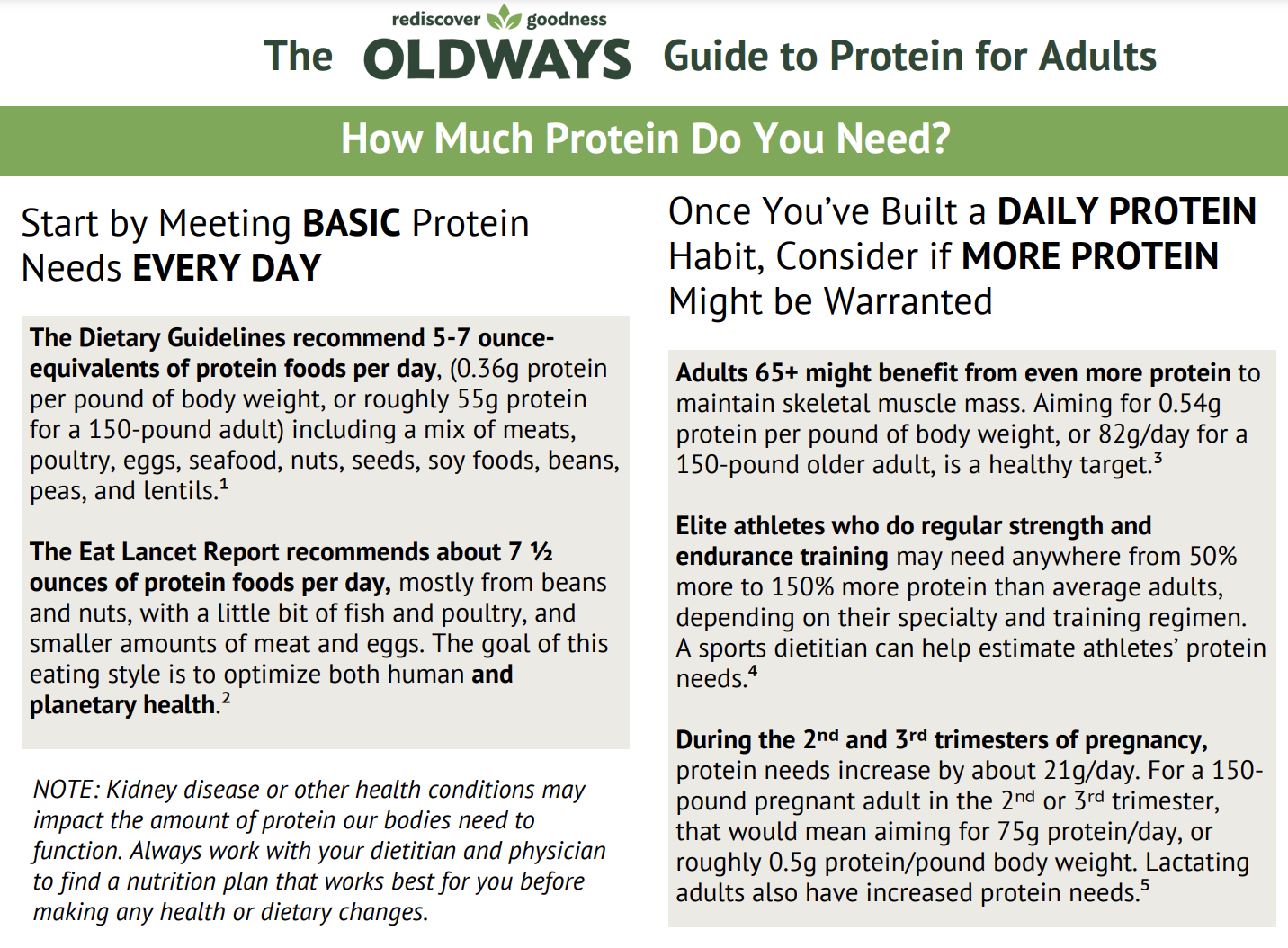 rediscover goodness

The OLDWAYS Guide to Protein for Adults

How Much Protein Do You Need?

Start by Meeting BASIC Protein Needs EVERY DAY

The Dietary Guidelines recommend 5-7 ounce-equivalents of protein foods per day, (0.36g protein per pound of body weight, or roughly 55g protein for a 150-pound adult) including a mix of meats, poultry, eggs, seafood, nuts, seeds, soy foods, beans, peas, and lentils.$^1$

The Eat Lancet Report recommends about 7 ½ ounces of protein foods per day, mostly from beans and nuts, with a little bit of fish and poultry, and smaller amounts of meat and eggs. The goal of this eating style is to optimize both human and planetary health.$^2$

NOTE: Kidney disease or other health conditions may impact the amount of protein our bodies need to function. Always work with your dietitian and physician to find a nutrition plan that works best for you before making any health or dietary changes.

Once You've Built a DAILY PROTEIN Habit, Consider if MORE PROTEIN Might be Warranted

Adults 65+ might benefit from even more protein to maintain skeletal muscle mass. Aiming for 0.54g protein per pound of body weight, or 82g/day for a 150-pound older adult, is a healthy target.$^3$

Elite athletes who do regular strength and endurance training may need anywhere from 50% more to 150% more protein than average adults, depending on their specialty and training regimen. A sports dietitian can help estimate athletes' protein needs.$^4$

During the 2$^{nd}$ and 3$^{rd}$ trimesters of pregnancy, protein needs increase by about 21g/day. For a 150-pound pregnant adult in the 2$^{nd}$ or 3$^{rd}$ trimester, that would mean aiming for 75g protein/day, or roughly 0.5g protein/pound body weight. Lactating adults also have increased protein needs.$^5$